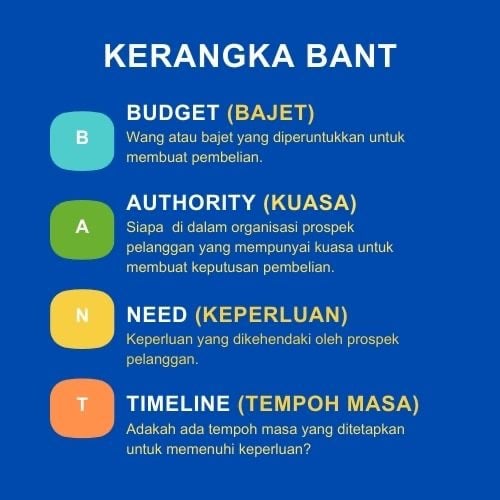 KERANGKA BANT

B

BUDGET (BAJET)
Wang atau bajet yang diperuntukkan untuk membuat pembelian.

A

AUTHORITY (KUASA)
Siapa di dalam organisasi prospek pelanggan yang mempunyai kuasa untuk membuat keputusan pembelian.

N

NEED (KEPERLUAN)
Keperluan yang dikehendaki oleh prospek pelanggan.

T

TIMELINE (TEMPOH MASA)
Adakah ada tempoh masa yang ditetapkan untuk memenuhi keperluan?